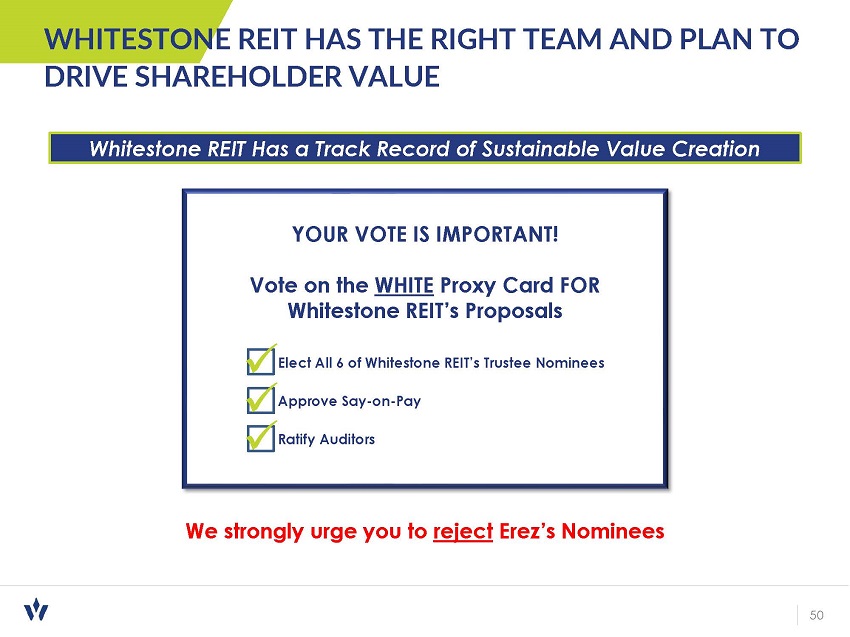 WHITESTONE REIT HAS THE RIGHT TEAM AND PLAN TO DRIVE SHAREHOLDER VALUE

Whitestone REIT Has a Track Record of Sustainable Value Creation

YOUR VOTE IS IMPORTANT!

Vote on the WHITE Proxy Card FOR Whitestone REIT's Proposals

Elect All 6 of Whitestone REIT's Trustee Nominees

Approve Say-on-Pay

Ratify Auditors

We strongly urge you to reject Erez's Nominees

50